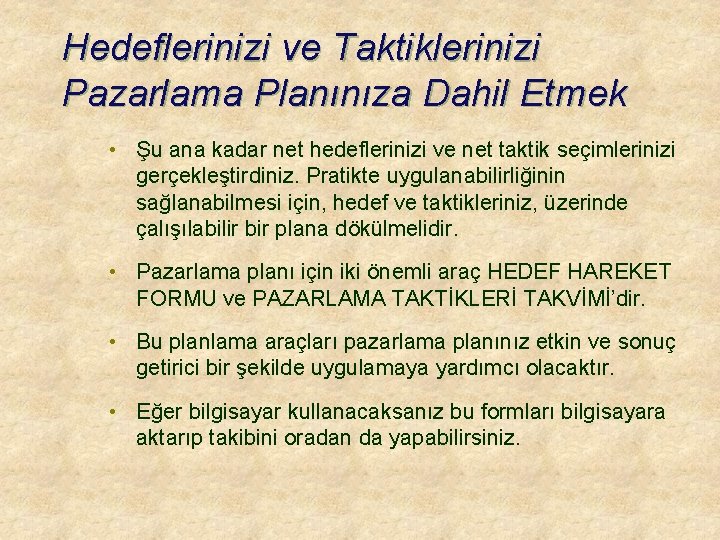 Hedeflerinizi ve Taktiklerinizi Pazarlama Planınıza Dahil Etmek

• Şu ana kadar net hedeflerinizi ve net taktik seçimlerinizi gerçekleştirdiniz. Pratikte uygulanabilirliğinin sağlanabilmesi için, hedef ve taktikleriniz, üzerinde çalışılabilir bir plana dökülmelidir.

• Pazarlama planı için iki önemli araç HEDEF HAREKET FORMU ve PAZARLAMA TAKTİKLERİ TAKVİMİ'dir.

• Bu planlama araçları pazarlama planınız etkin ve sonuç getirici bir şekilde uygulamaya yardımcı olacaktır.

• Eğer bilgisayar kullanacaksanız bu formları bilgisayara aktarıp takibini oradan da yapabilirsiniz.